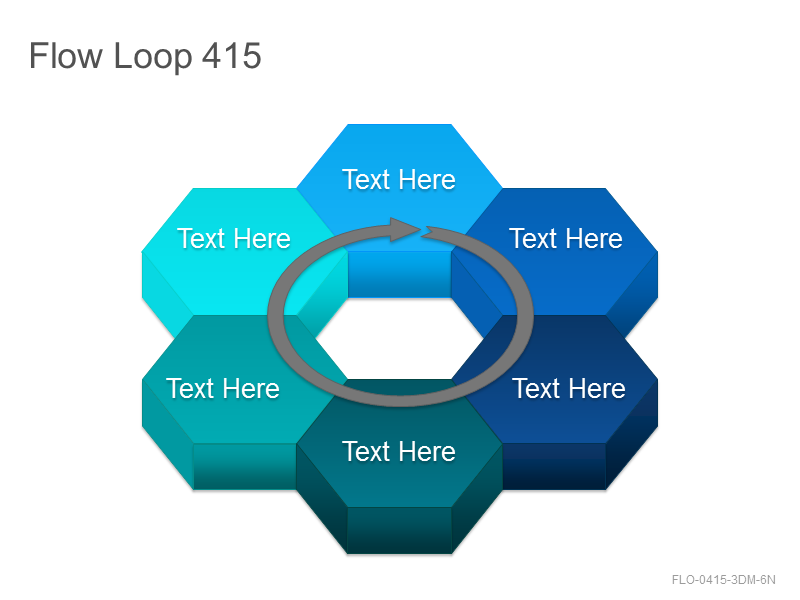 Flow Loop 415

Text Here

Text Here

Text Here

Text Here

Text Here

Text Here

FLO-0415-3DM-6N